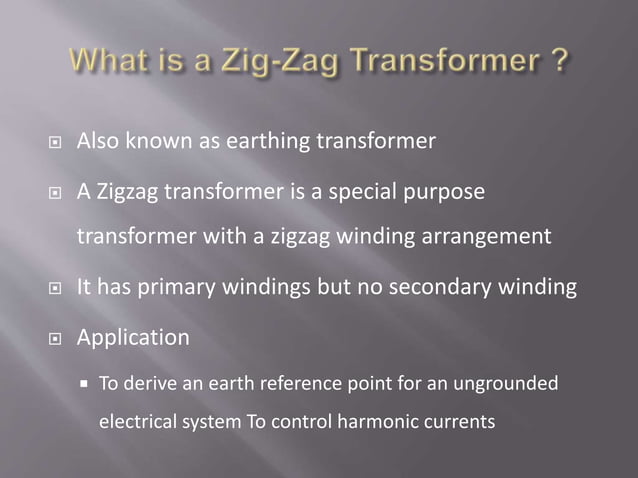 What is a Zig-Zag Transformer ?

Also known as earthing transformer

A Zigzag transformer is a special purpose transformer with a zigzag winding arrangement

It has primary windings but no secondary winding

Application

To derive an earth reference point for an ungrounded electrical system To control harmonic currents